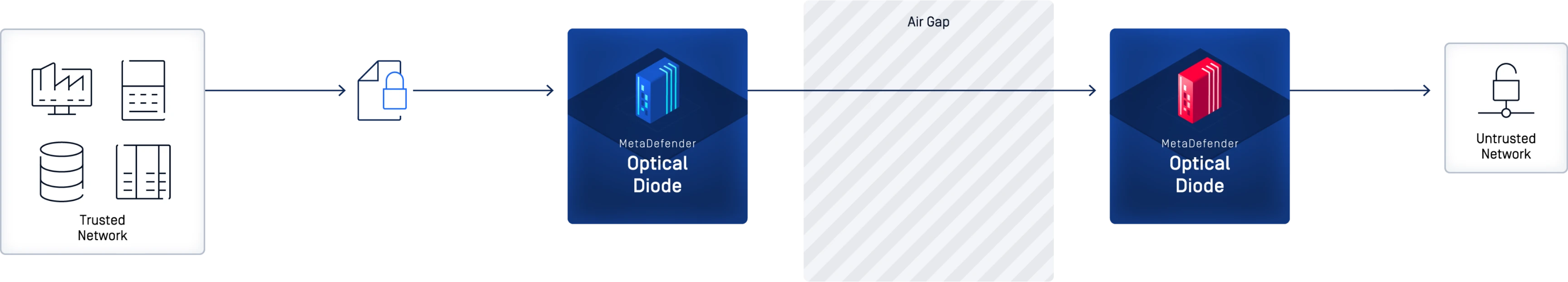 Trusted Network

MetaDefender
Optical Diode

Air Gap

MetaDefender
Optical Diode

Untrusted Network